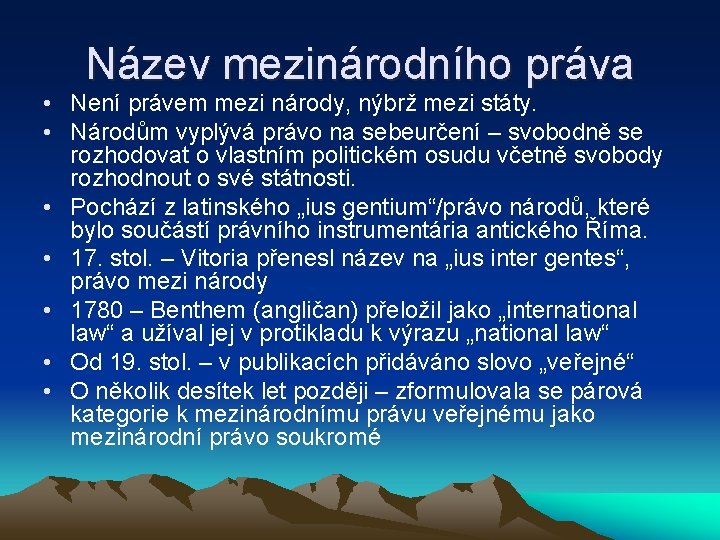 Název mezinárodního práva

• Není právem mezi národy, nýbrž mezi státy.
• Národům vyplývá právo na sebeurčení – svobodně se rozhodovat o vlastním politickém osudu včetně svobody rozhodnout o své státnosti.
• Pochází z latinského „ius gentium“/právo národů, které bylo součástí právního instrumentária antického Říma.
• 17. stol. – Vitoria přenesl název na „ius inter gentes“, právo mezi národy
• 1780 – Benthem (angličan) přeložil jako „international law“ a užíval jej v protikladu k výrazu „national law“
• Od 19. stol. – v publikacích přidáváno slovo „veřejné“
• O několik desítek let později – zformulovala se párová kategorie k mezinárodnímu právu veřejnému jako mezinárodní právo soukromé